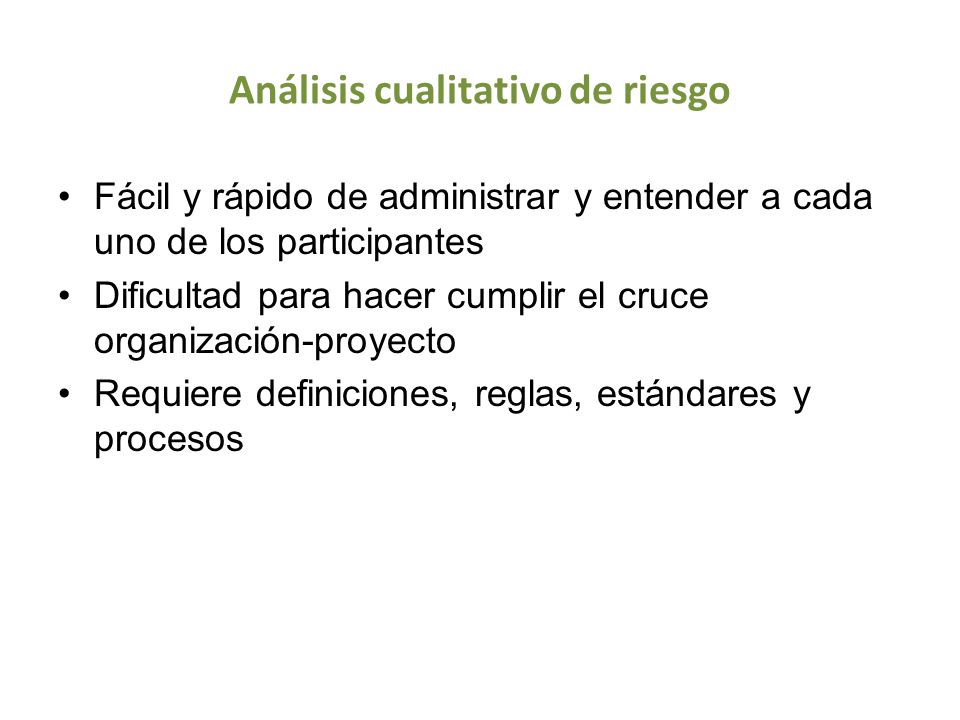 Análisis cualitativo de riesgo

• Fácil y rápido de administrar y entender a cada uno de los participantes
• Dificultad para hacer cumplir el cruce organización-proyecto
• Requiere definiciones, reglas, estándares y procesos